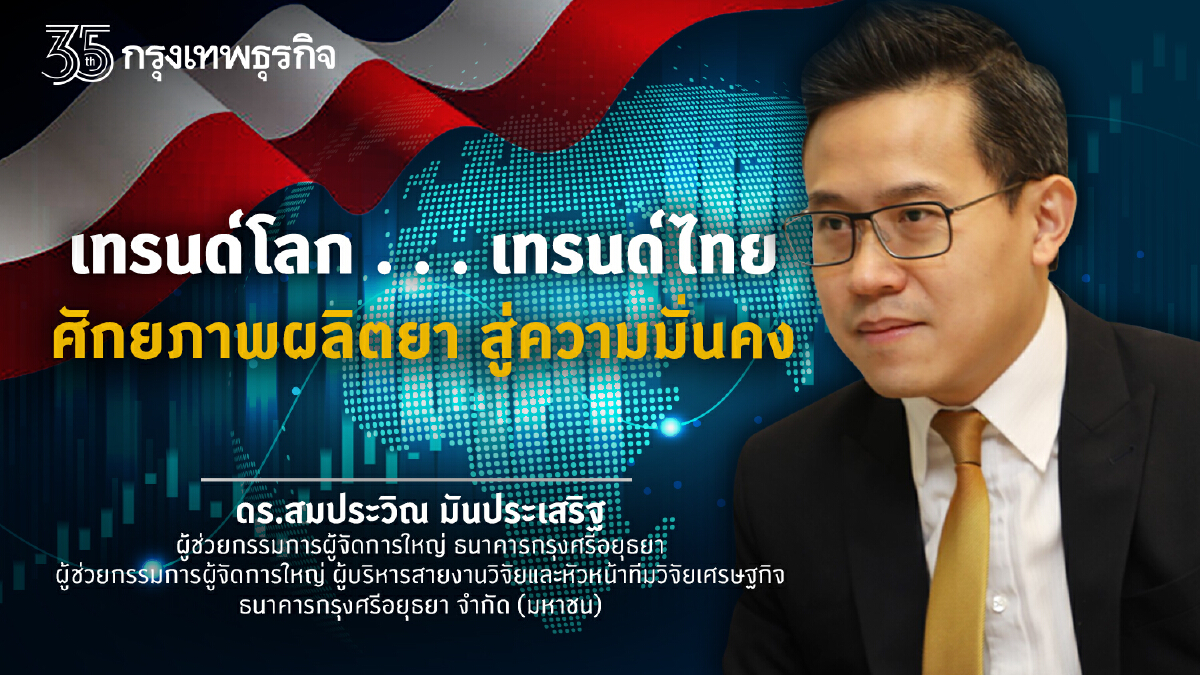 35th กรุงเทพธุรกิจ

เทรนด์โลก . . . เทรนด์ไทย
ศักยภาพผลิตยา สู่ความมั่นคง

ดร.สมประวิณ มันประเสริฐ
ผู้ช่วยกรรมการผู้จัดการใหญ่ ธนาคารกรุงศรีอยุธยา
ผู้ช่วยกรรมการผู้จัดการใหญ่ ผู้บริหารสายงานวิจัยและหัวหน้าทีมวิจัยเศรษฐกิจ
ธนาคารกรุงศรีอยุธยา จำกัด (มหาชน)